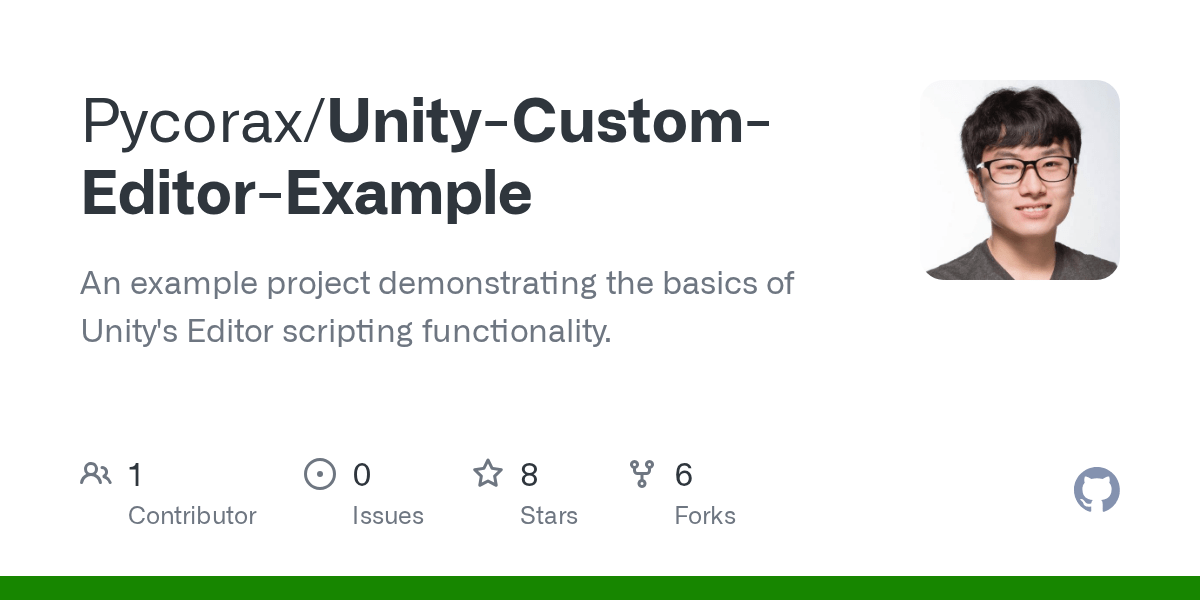 Pycorax/Unity-Custom-Editor-Example

An example project demonstrating the basics of Unity's Editor scripting functionality.

1
Contributor

0
Issues

8
Stars

6
Forks